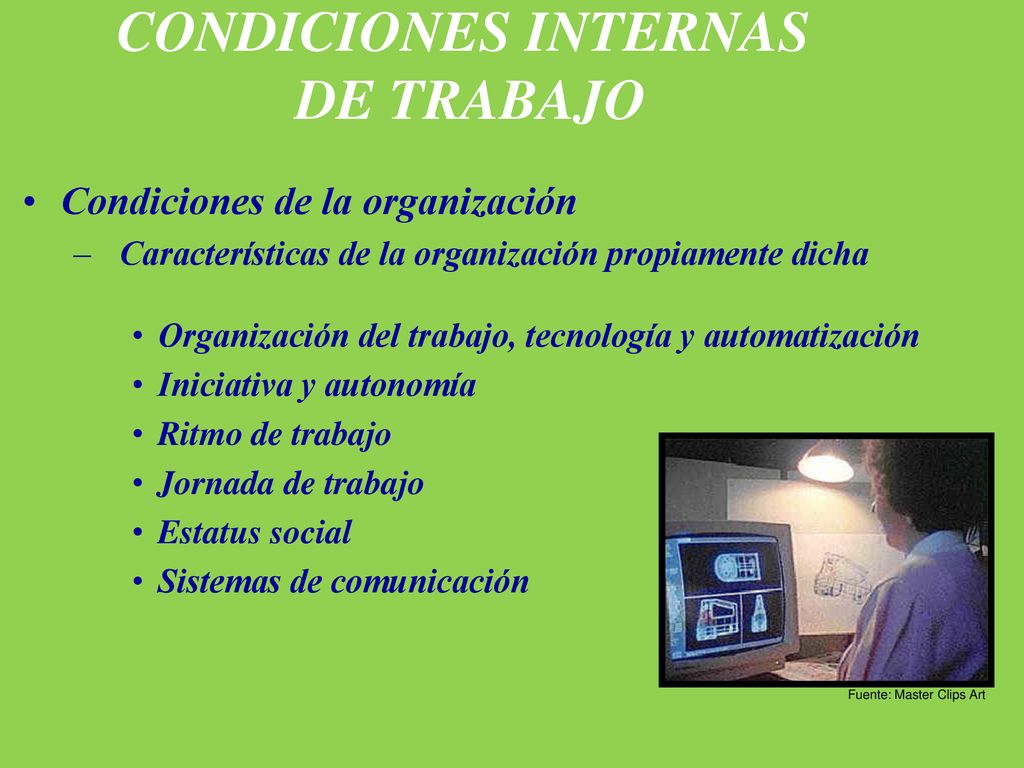 CONDICIONES INTERNAS DE TRABAJO

• Condiciones de la organización
– Características de la organización propiamente dicha

• Organización del trabajo, tecnología y automatización
• Iniciativa y autonomía
• Ritmo de trabajo
• Jornada de trabajo
• Estatus social
• Sistemas de comunicación

Fuente: Master Clips Art